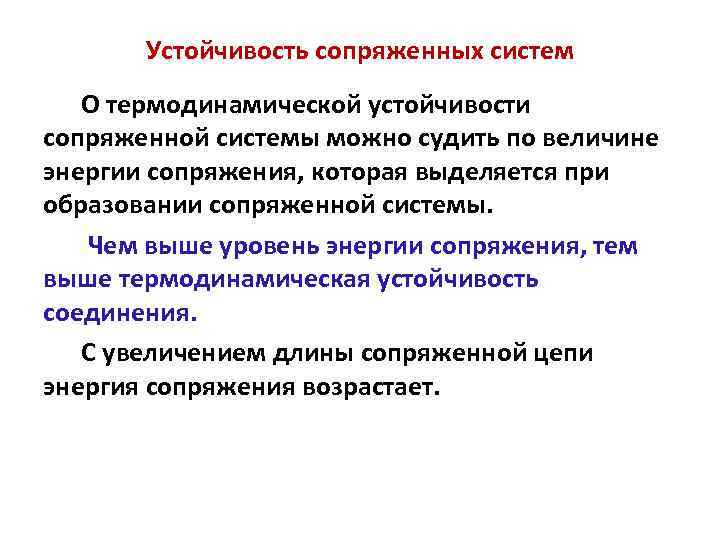 Устойчивость сопряженных систем

О термодинамической устойчивости сопряженной системы можно судить по величине энергии сопряжения, которая выделяется при образовании сопряженной системы.

Чем выше уровень энергии сопряжения, тем выше термодинамическая устойчивость соединения.

С увеличением длины сопряженной цепи энергия сопряжения возрастает.